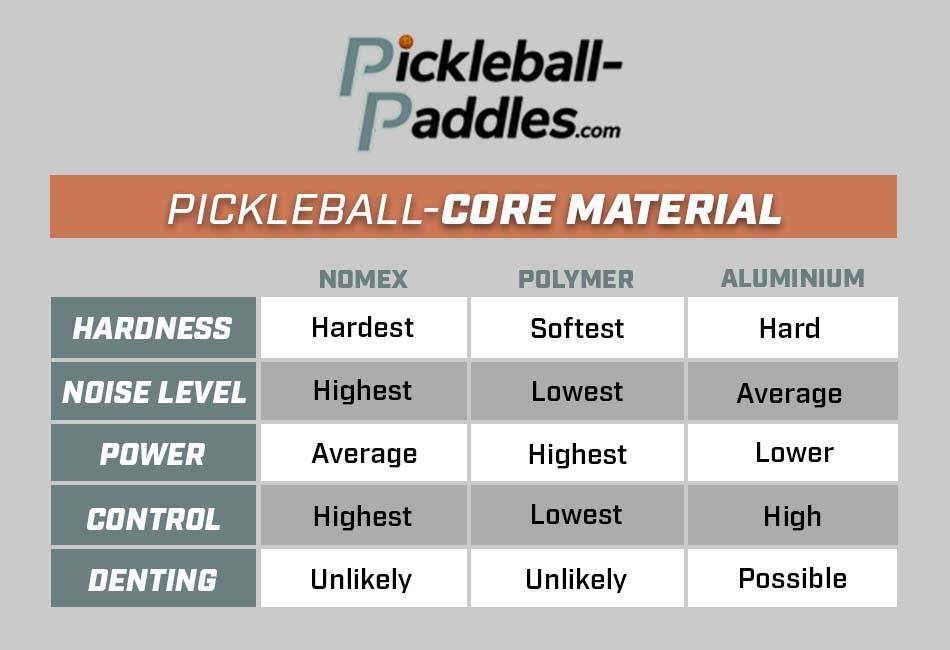 Pickleball-Paddles.com

PICKLEBALL-CORE MATERIAL

| | NOMEX | POLYMER | ALUMINIUM |
|---|---|---|---|
| HARDNESS | Hardest | Softest | Hard |
| NOISE LEVEL | Highest | Lowest | Average |
| POWER | Average | Highest | Lower |
| CONTROL | Highest | Lowest | High |
| DENTING | Unlikely | Unlikely | Possible |